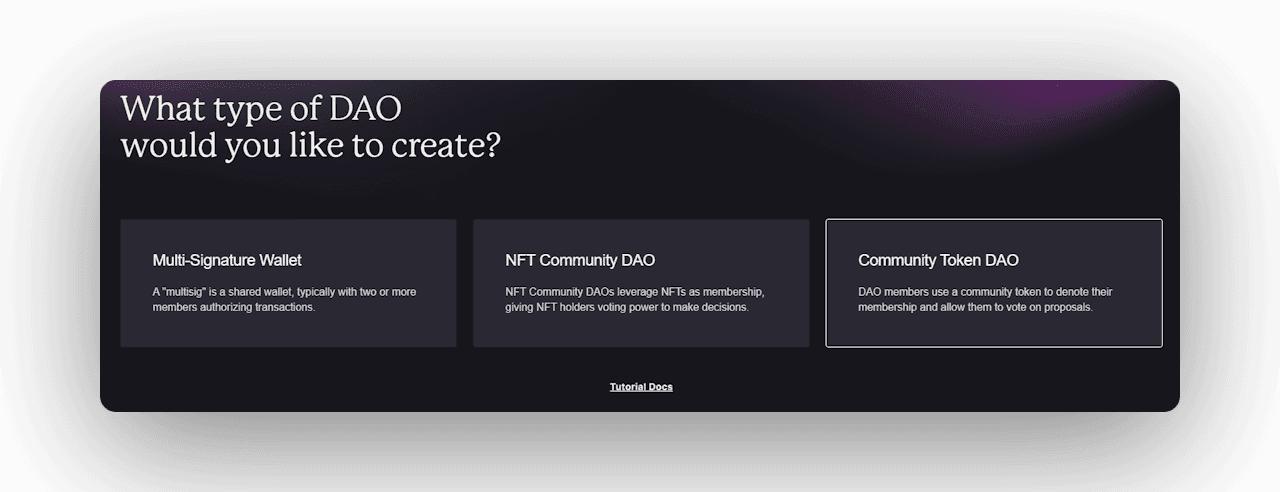 What type of DAO would you like to create?

Multi-Signature Wallet

A "multisig" is a shared wallet, typically with two or more members authorizing transactions.

NFT Community DAO

NFT Community DAOs leverage NFTs as membership, giving NFT holders voting power to make decisions.

Community Token DAO

DAO members use a community token to denote their membership and allow them to vote on proposals.

Tutorial Docs